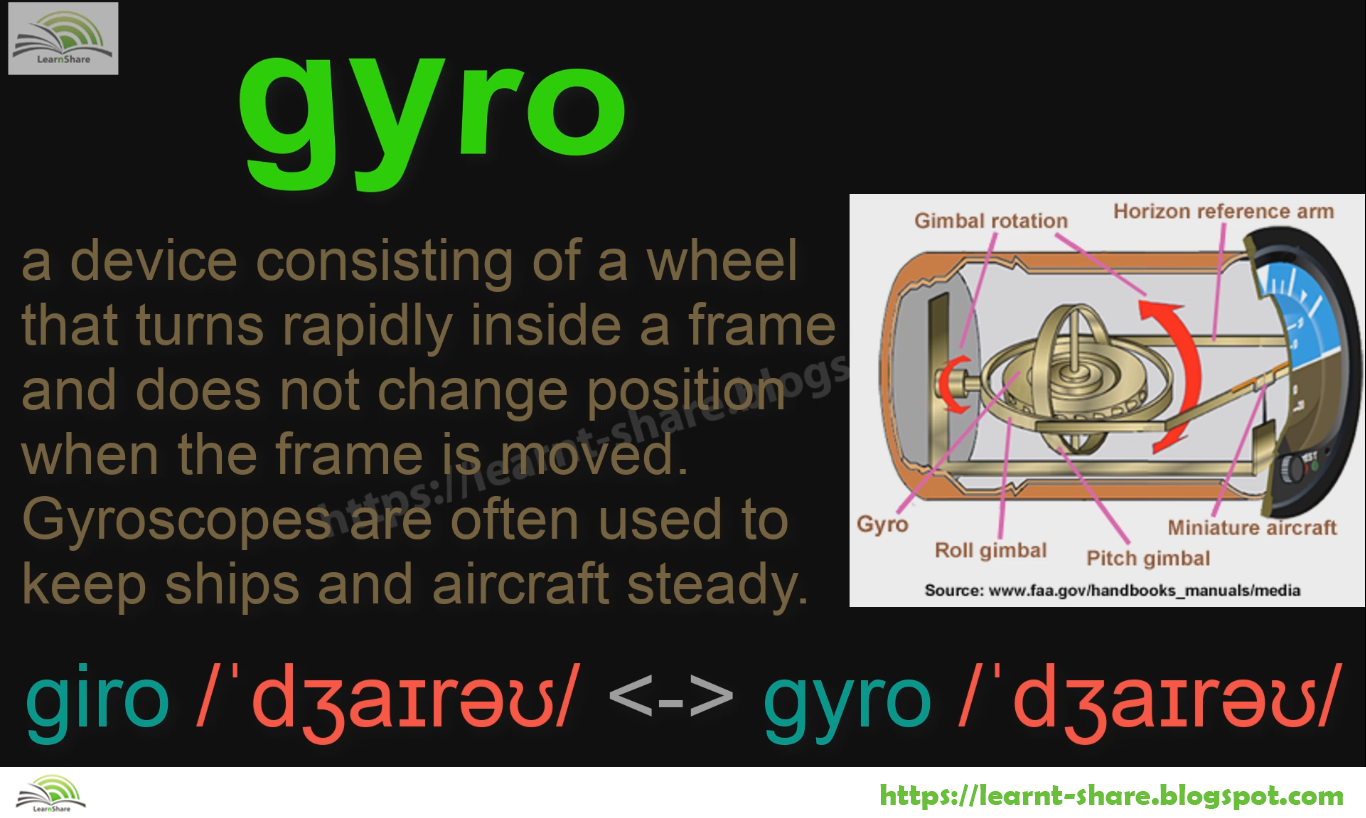 LearnShare

gyro

a device consisting of a wheel that turns rapidly inside a frame and does not change position when the frame is moved. Gyroscopes are often used to keep ships and aircraft steady.

https://learnt-share.blogs

Gimbal rotation
Horizon reference arm
Gyro
Roll gimbal
Pitch gimbal
Miniature aircraft
Source: www.faa.gov/handbooks_manuals/media

giro /ˈdʒaɪrəʊ/ <-> gyro /ˈdʒaɪrəʊ/

LearnShare

https://learnt-share.blogspot.com